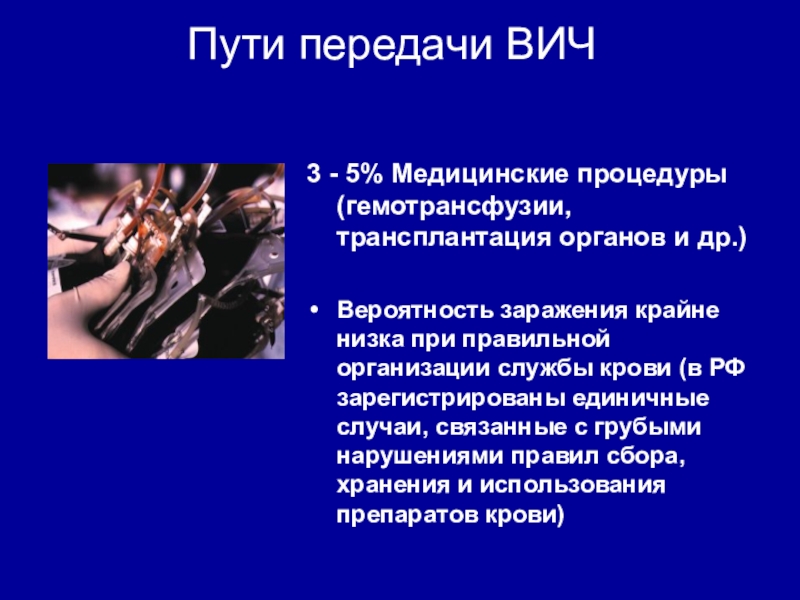 Пути передачи ВИЧ

3 - 5% Медицинские процедуры (гемотрансфузии, трансплантация органов и др.)

• Вероятность заражения крайне низка при правильной организации службы крови (в РФ зарегистрированы единичные случаи, связанные с грубыми нарушениями правил сбора, хранения и использования препаратов крови)